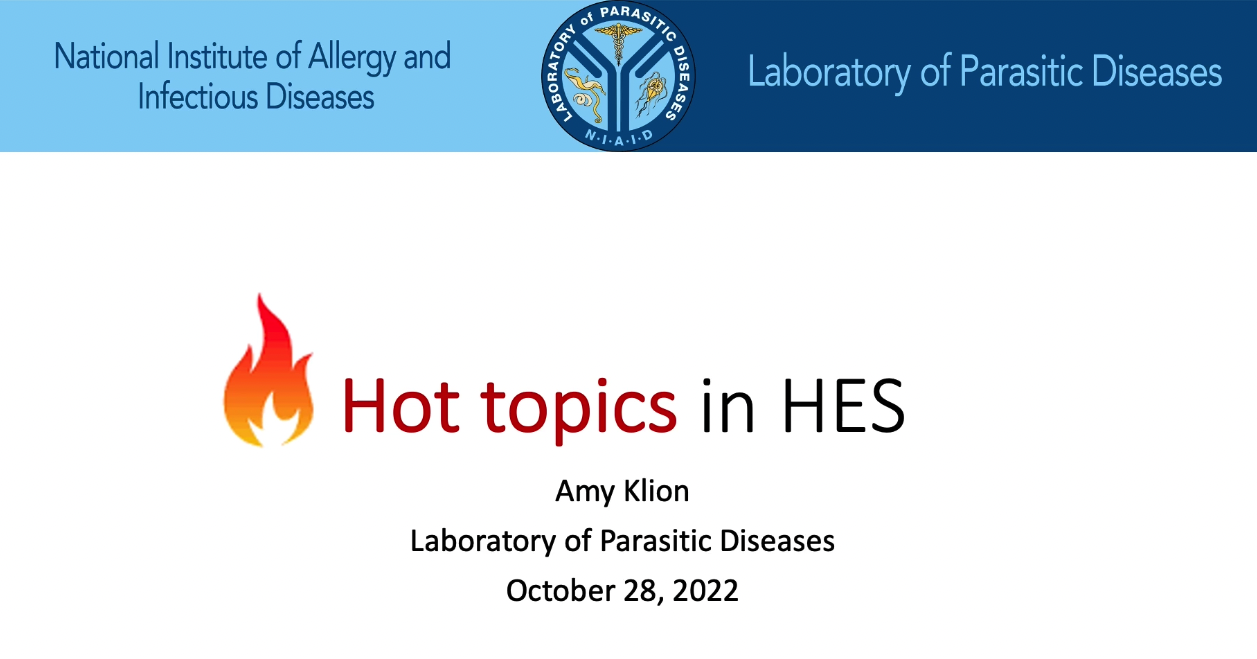 National Institute of Allergy and Infectious Diseases

LABORATORY of PARASITIC DISEASES
N·I·A·I·D

Laboratory of Parasitic Diseases

Hot topics in HES

Amy Klion

Laboratory of Parasitic Diseases

October 28, 2022